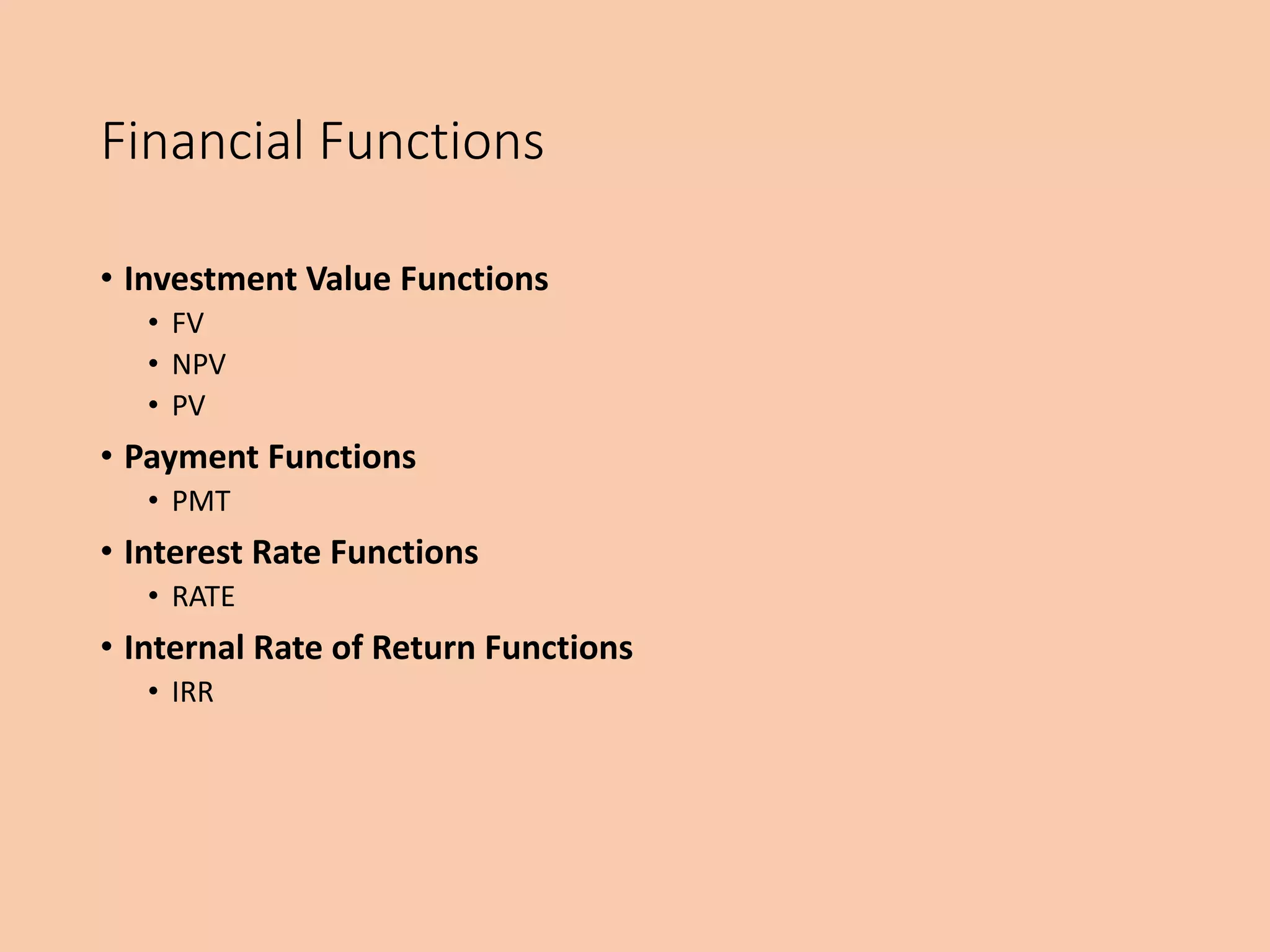 Financial Functions

• Investment Value Functions
  • FV
  • NPV
  • PV
• Payment Functions
  • PMT
• Interest Rate Functions
  • RATE
• Internal Rate of Return Functions
  • IRR